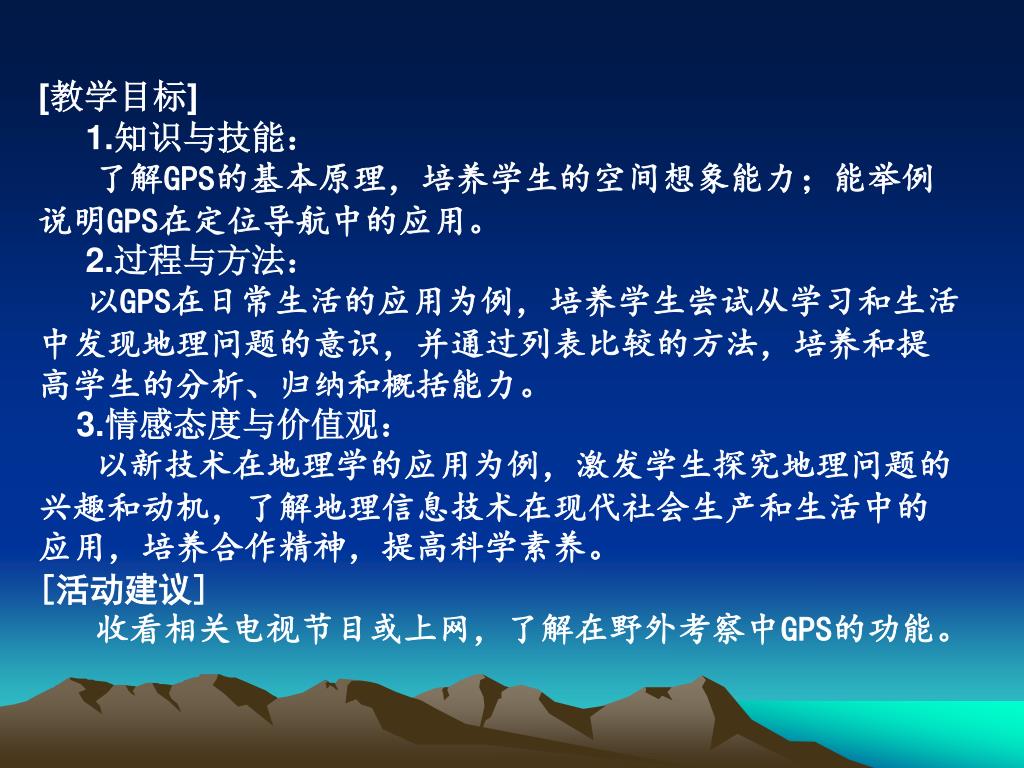 [教学目标]
1.知识与技能：
了解GPS的基本原理，培养学生的空间想象能力；能举例说明GPS在定位导航中的应用。
2.过程与方法：
以GPS在日常生活的应用为例，培养学生尝试从学习和生活中发现地理问题的意识，并通过列表比较的方法，培养和提高学生的分析、归纳和概括能力。
3.情感态度与价值观：
以新技术在地理学的应用为例，激发学生探究地理问题的兴趣和动机，了解地理信息技术在现代社会生产和生活中的应用，培养合作精神，提高科学素养。
[活动建议]
收看相关电视节目或上网，了解在野外考察中GPS的功能。